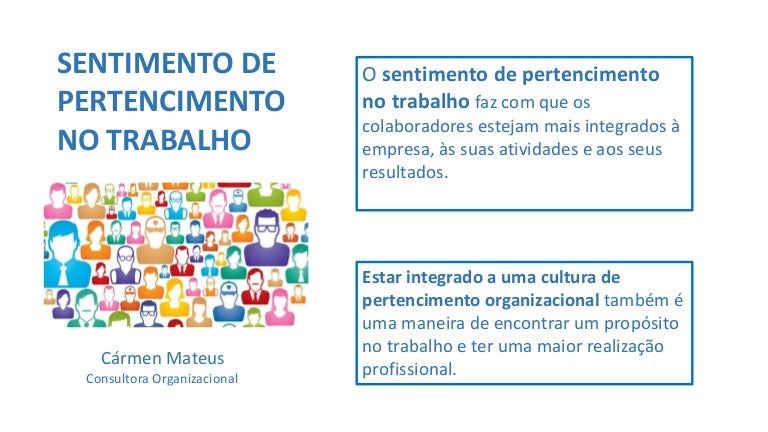 SENTIMENTO DE PERTENCIMENTO NO TRABALHO

Cármen Mateus
Consultora Organizacional

O sentimento de pertencimento no trabalho faz com que os colaboradores estejam mais integrados à empresa, às suas atividades e aos seus resultados.

Estar integrado a uma cultura de pertencimento organizacional também é uma maneira de encontrar um propósito no trabalho e ter uma maior realização profissional.